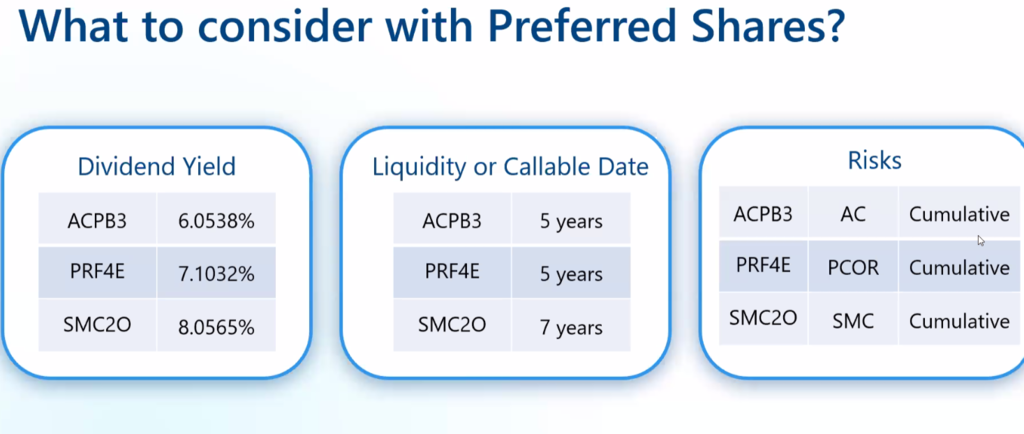 What to consider with Preferred Shares?

Dividend Yield

| ACPB3 | 6.0538% |
|---|---|
| PRF4E | 7.1032% |
| SMC2O | 8.0565% |

Liquidity or Callable Date

| ACPB3 | 5 years |
|---|---|
| PRF4E | 5 years |
| SMC2O | 7 years |

Risks

| ACPB3 | AC | Cumulative |
|---|---|---|
| PRF4E | PCOR | Cumulative |
| SMC2O | SMC | Cumulative |